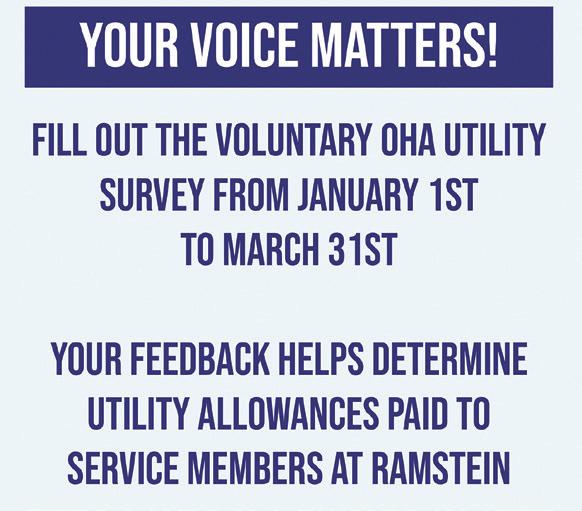 YOUR VOICE MATTERS!

FILL OUT THE VOLUNTARY OHA UTILITY SURVEY FROM JANUARY 1ST TO MARCH 31ST

YOUR FEEDBACK HELPS DETERMINE UTILITY ALLOWANCES PAID TO SERVICE MEMBERS AT RAMSTEIN